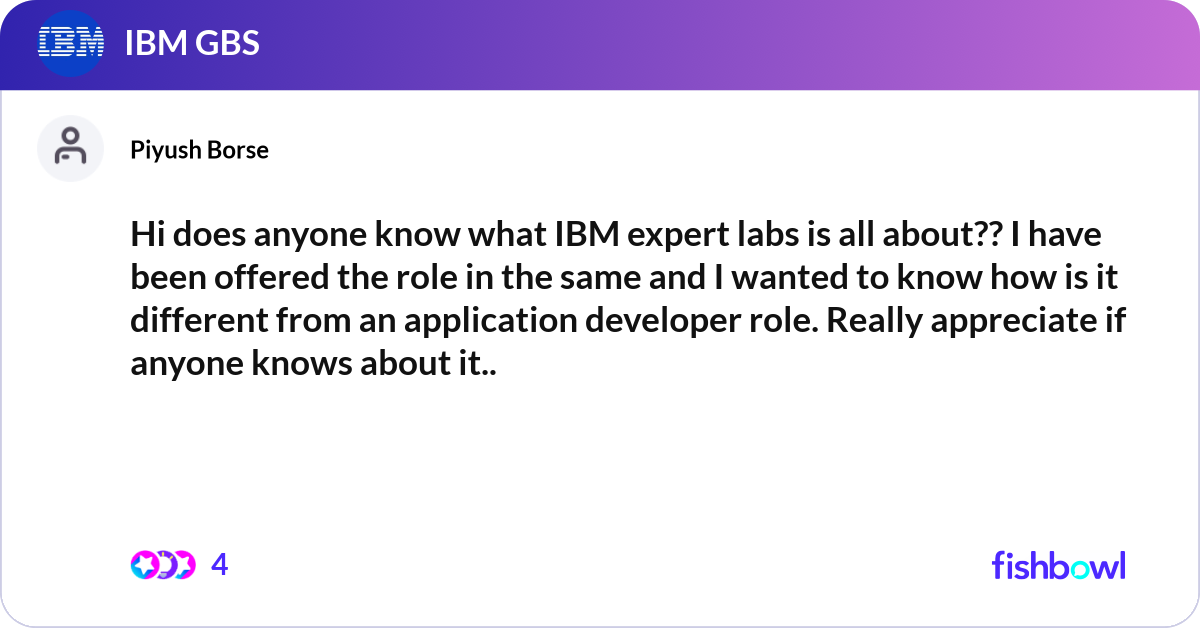 IBM

IBM GBS

Piyush Borse

Hi does anyone know what IBM expert labs is all about?? I have been offered the role in the same and I wanted to know how is it different from an application developer role. Really appreciate if anyone knows about it..

4

fishbowl